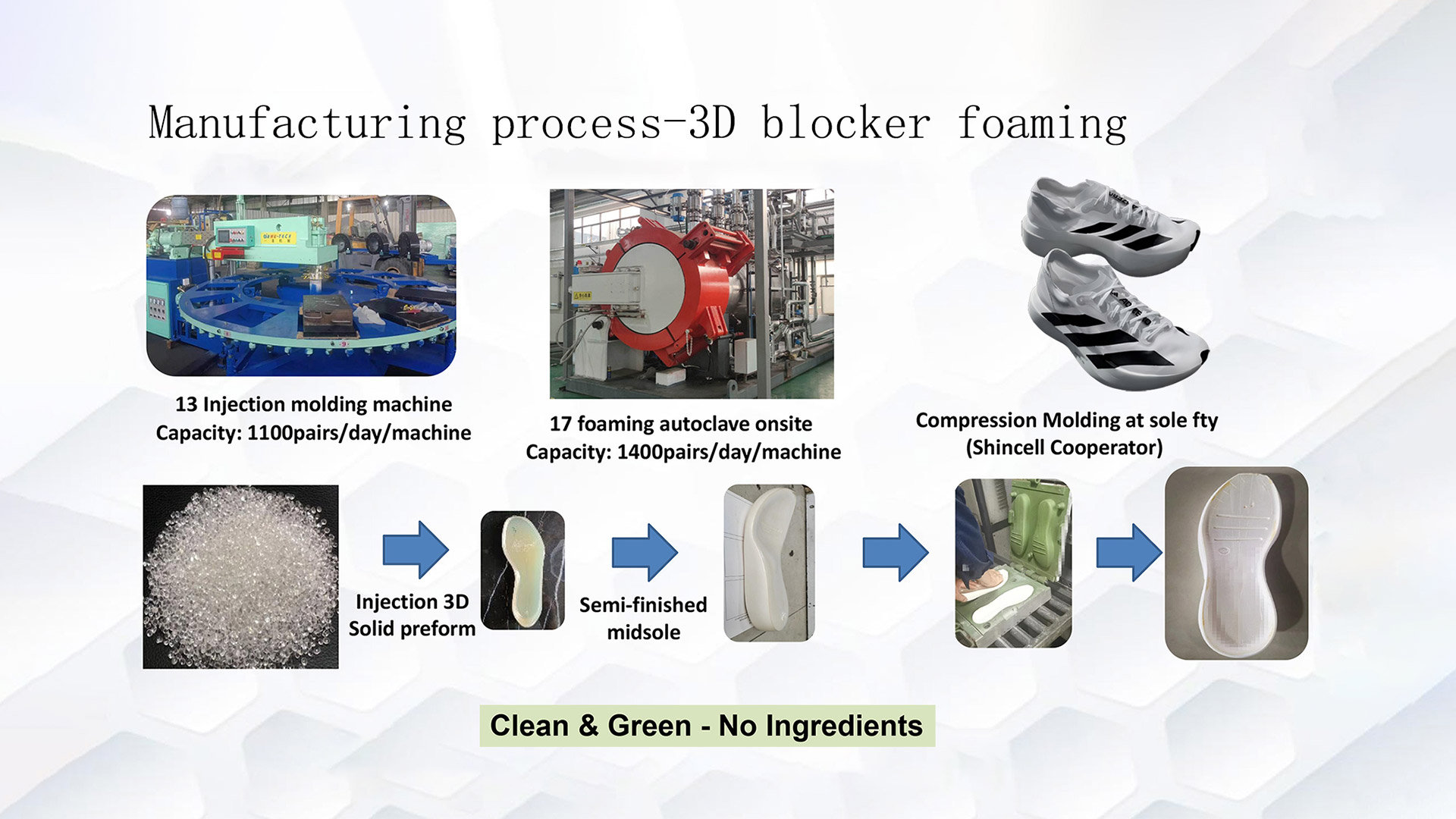 Manufacturing process-3D blocker foaming

13 Injection molding machine
Capacity: 1100pairs/day/machine

17 foaming autoclave onsite
Capacity: 1400pairs/day/machine

Compression Molding at sole fty
(Shincell Cooperator)

Injection 3D
Solid preform

Semi-finished
midsole

Clean & Green - No Ingredients